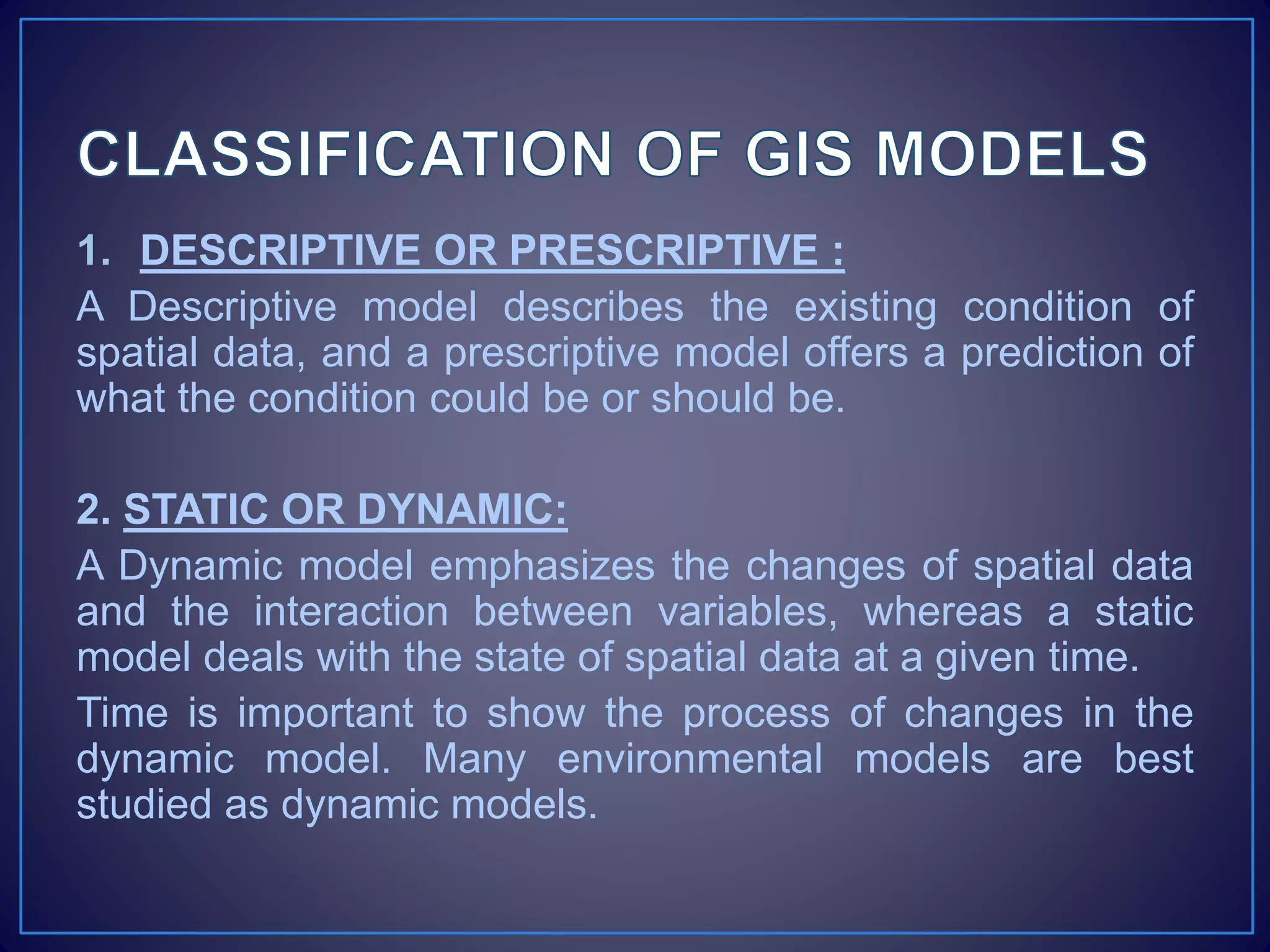 CLASSIFICATION OF GIS MODELS

1. DESCRIPTIVE OR PRESCRIPTIVE :

A Descriptive model describes the existing condition of spatial data, and a prescriptive model offers a prediction of what the condition could be or should be.

2. STATIC OR DYNAMIC:

A Dynamic model emphasizes the changes of spatial data and the interaction between variables, whereas a static model deals with the state of spatial data at a given time.

Time is important to show the process of changes in the dynamic model. Many environmental models are best studied as dynamic models.